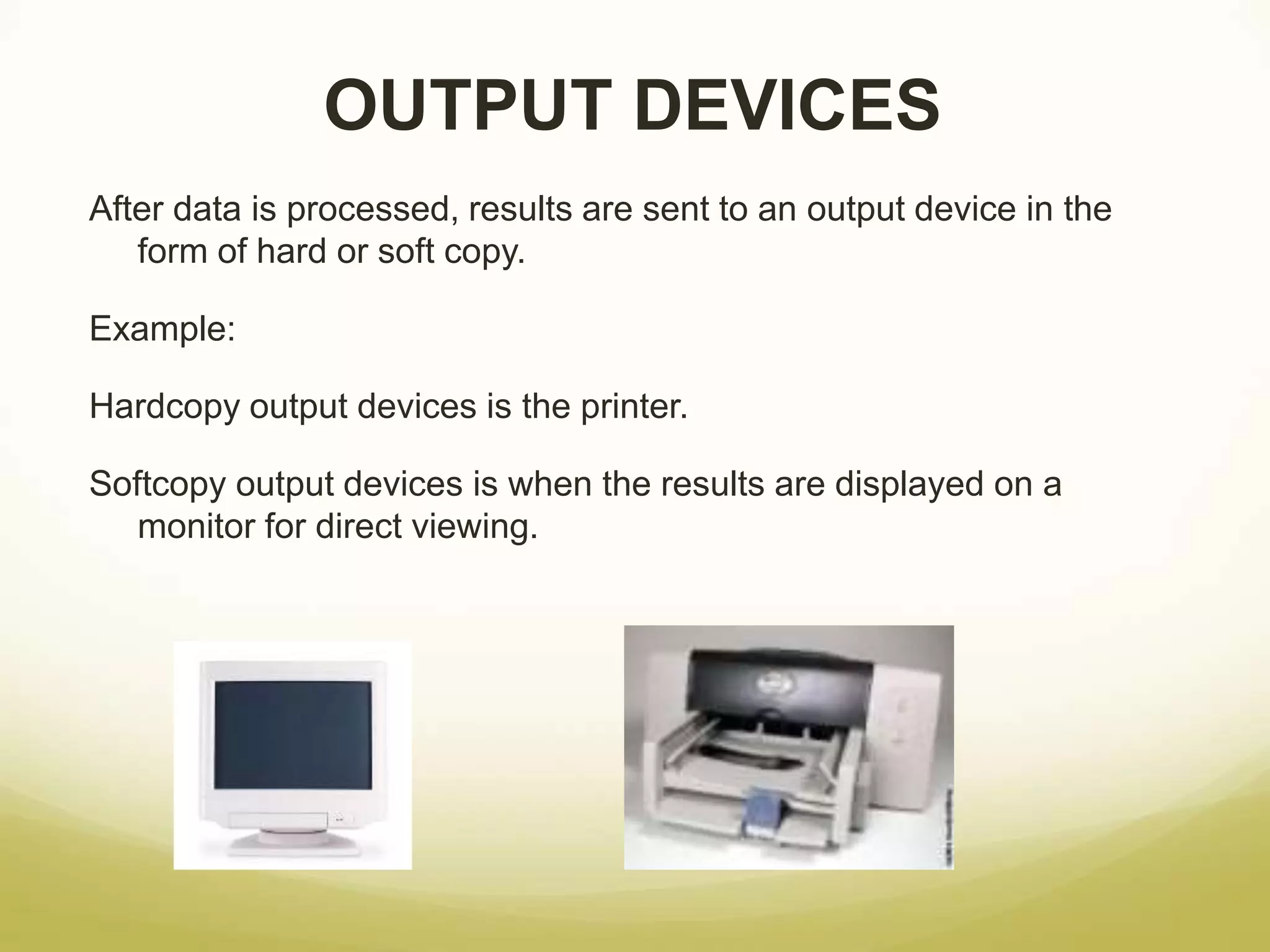 OUTPUT DEVICES

After data is processed, results are sent to an output device in the form of hard or soft copy.

Example:

Hardcopy output devices is the printer.

Softcopy output devices is when the results are displayed on a monitor for direct viewing.